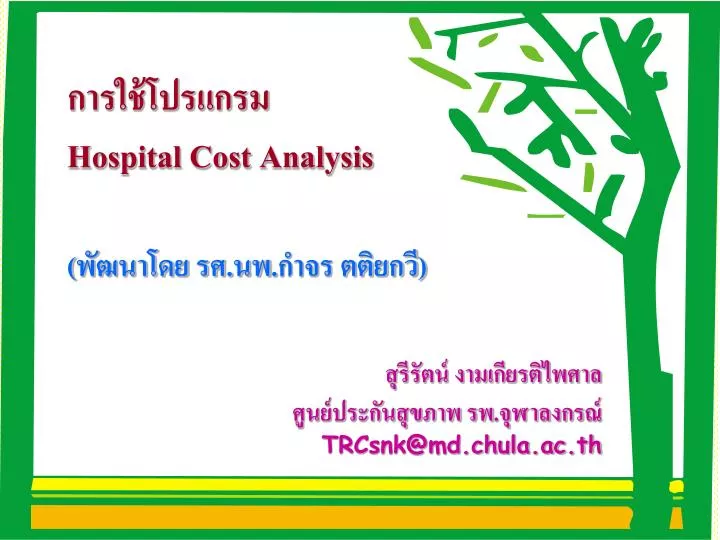 การใช้โปรแกรม
Hospital Cost Analysis

(พัฒนาโดย รศ.นพ.กำจร ตติยกวี)

สุรีรัตน์ งามเกียรติไพศาล
ศูนย์ประกันสุขภาพ รพ.จุฬาลงกรณ์
TRCsnk@md.chula.ac.th